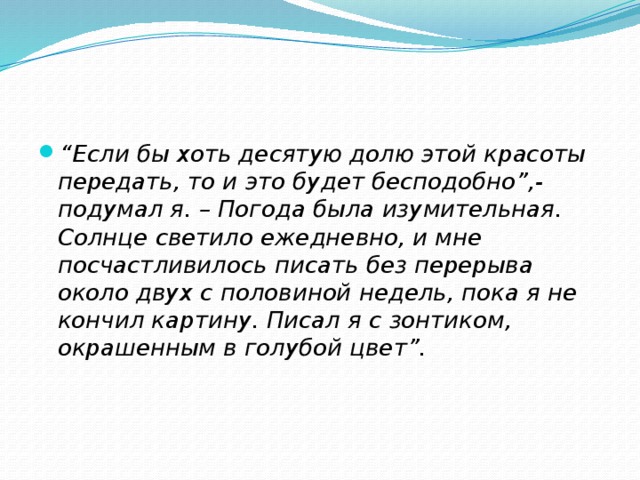 “Если бы хоть десятую долю этой красоты передать, то и это будет бесподобно”,- подумал я. – Погода была изумительная. Солнце светило ежедневно, и мне посчастливилось писать без перерыва около двух с половиной недель, пока я не кончил картину. Писал я с зонтиком, окрашенным в голубой цвет”.